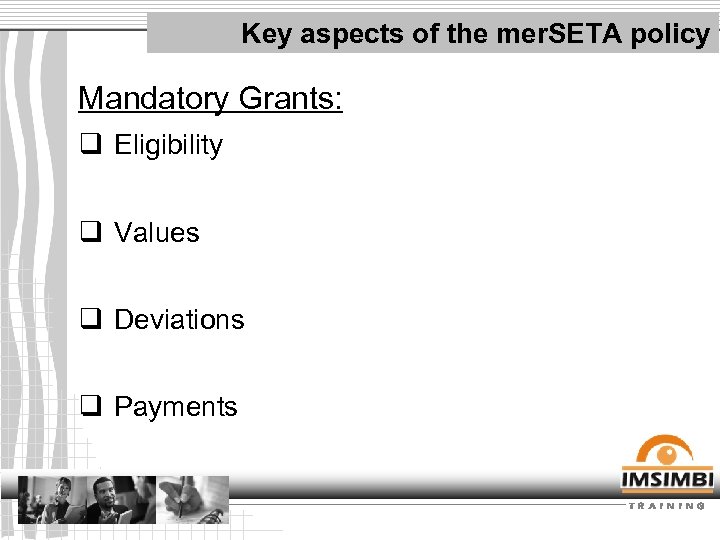 Key aspects of the merSETA policy

Mandatory Grants:

❑ Eligibility

❑ Values

❑ Deviations

❑ Payments

IMSIMBI
TRAINING